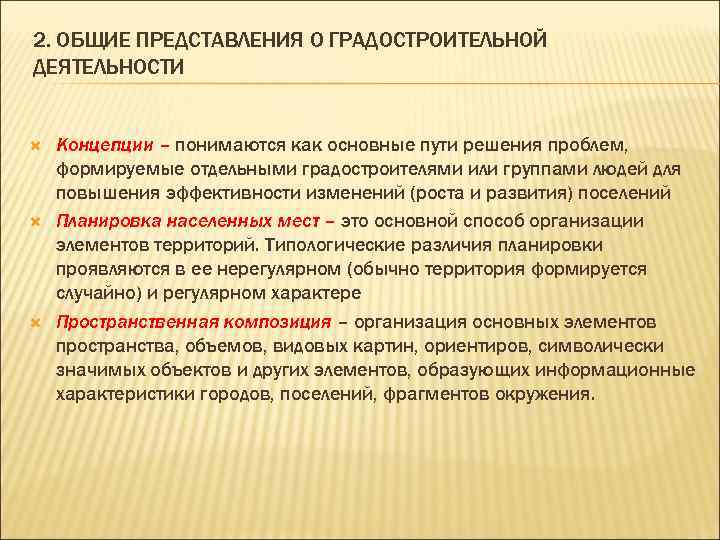 2. ОБЩИЕ ПРЕДСТАВЛЕНИЯ О ГРАДОСТРОИТЕЛЬНОЙ ДЕЯТЕЛЬНОСТИ

Концепции – понимаются как основные пути решения проблем, формируемые отдельными градостроителями или группами людей для повышения эффективности изменений (роста и развития) поселений

Планировка населенных мест – это основной способ организации элементов территорий. Типологические различия планировки проявляются в ее нерегулярном (обычно территория формируется случайно) и регулярном характере

Пространственная композиция – организация основных элементов пространства, объемов, видовых картин, ориентиров, символически значимых объектов и других элементов, образующих информационные характеристики городов, поселений, фрагментов окружения.